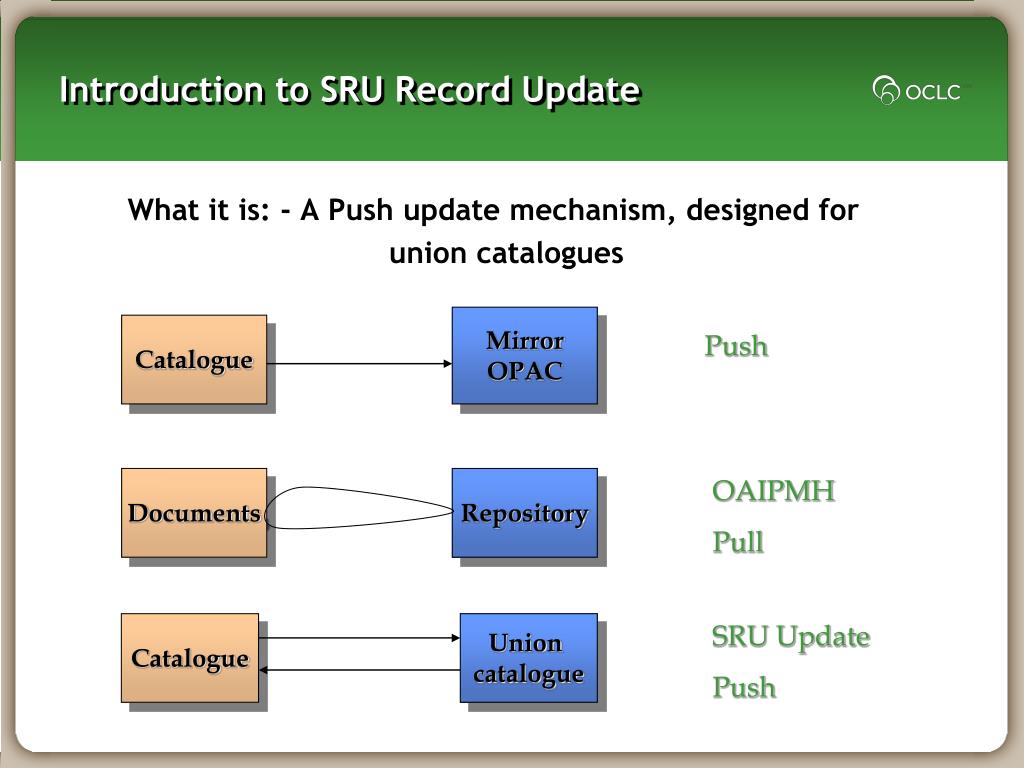 Introduction to SRU Record Update

OCLC

What it is: - A Push update mechanism, designed for union catalogues

Catalogue

Mirror OPAC

Push

Documents

Repository

OAIPMH

Pull

Catalogue

Union catalogue

SRU Update

Push